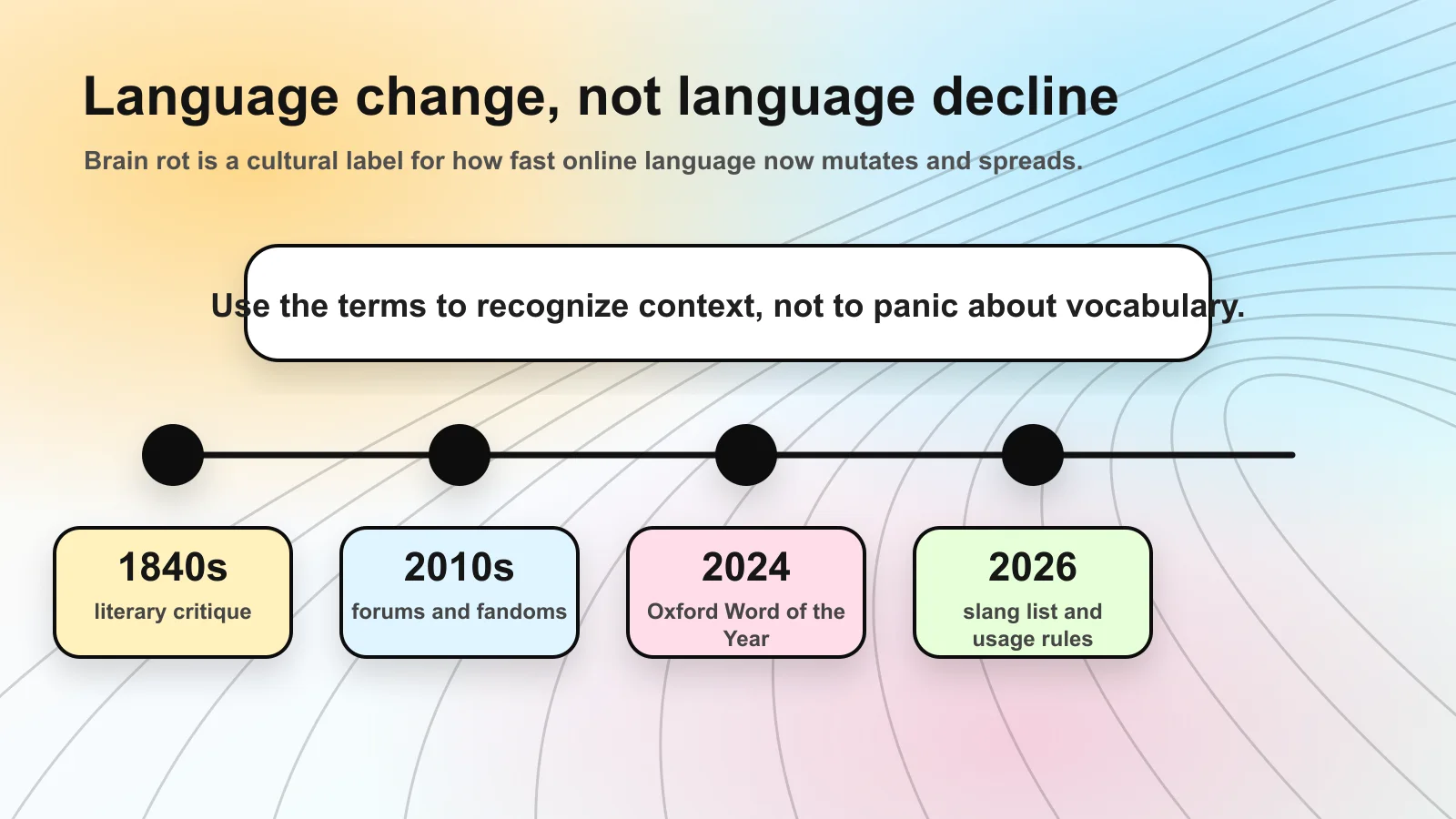 Language change, not language decline

Brain rot is a cultural label for how fast online language now mutates and spreads.

Use the terms to recognize context, not to panic about vocabulary.

1840s
literary critique

2010s
forums and fandoms

2024
Oxford Word of the Year

2026
slang list and usage rules